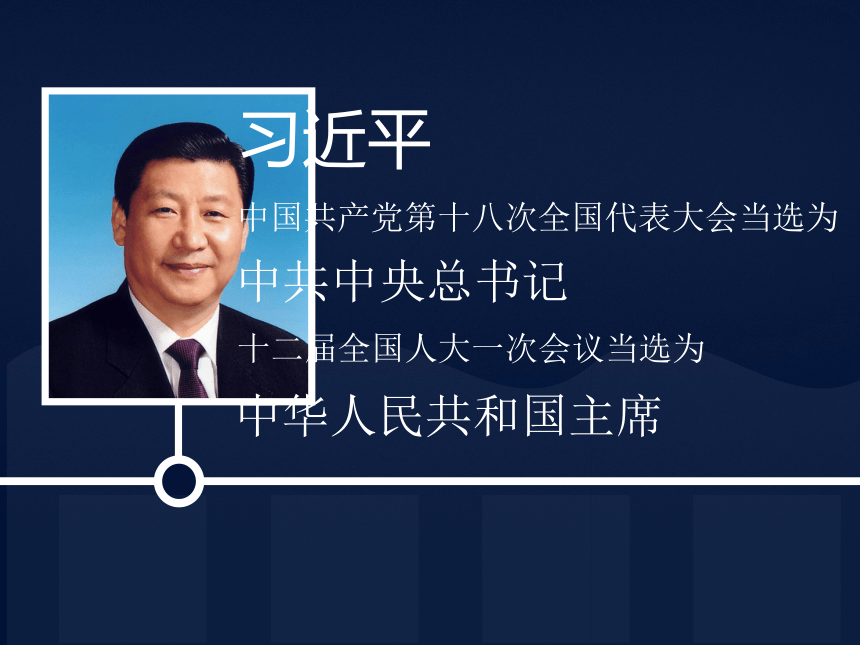 习近平

中国共产党第十八次全国代表大会当选为

中共中央总书记

十二届全国人大一次会议当选为

中华人民共和国主席